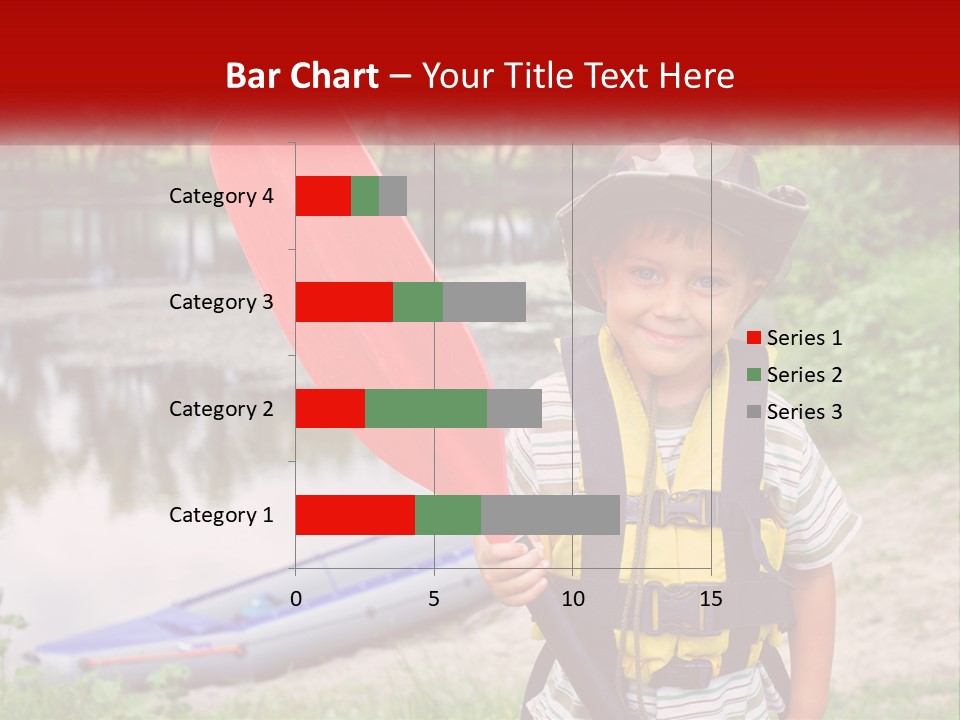 Bar Chart – Your Title Text Here

Category 4
Category 3
Category 2
Category 1

0
5
10
15

Series 1
Series 2
Series 3